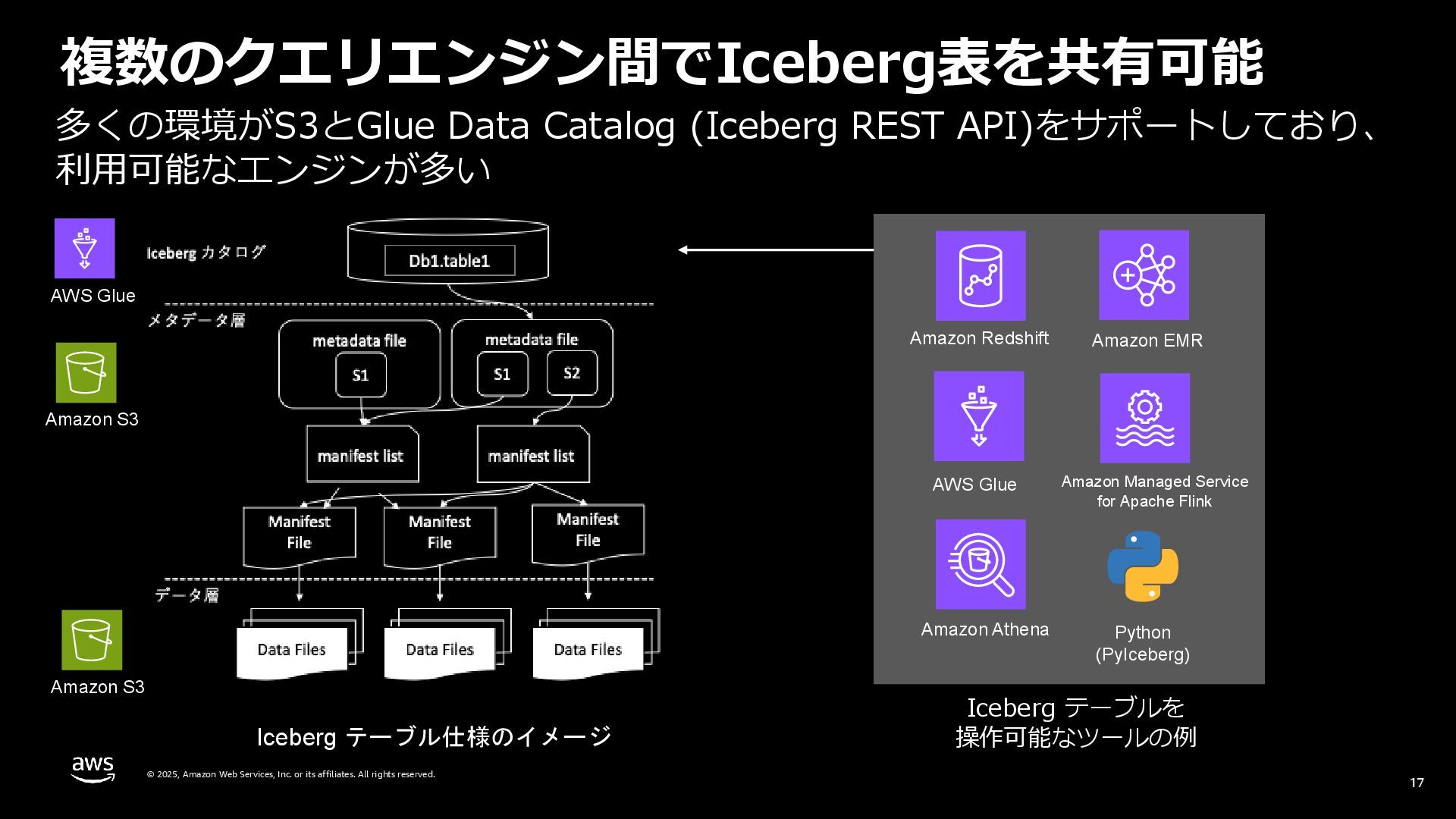 複数のクエリエンジン間でIceberg表を共有可能

多くの環境がS3とGlue Data Catalog (Iceberg REST API)をサポートしており、利用可能なエンジンが多い

AWS Glue

Iceberg カタログ

Db1.table1

メタデータ層

Amazon S3

metadata file

S1

metadata file

S1

S2

manifest list

manifest list

Manifest File

Manifest File

Manifest File

データ層

Amazon S3

Data Files

Data Files

Data Files

Iceberg テーブル仕様のイメージ

Amazon Redshift

Amazon EMR

AWS Glue

Amazon Managed Service for Apache Flink

Amazon Athena

Python (PyIceberg)

Iceberg テーブルを操作可能なツールの例

aws

© 2025, Amazon Web Services, Inc. or its affiliates. All rights reserved.

17